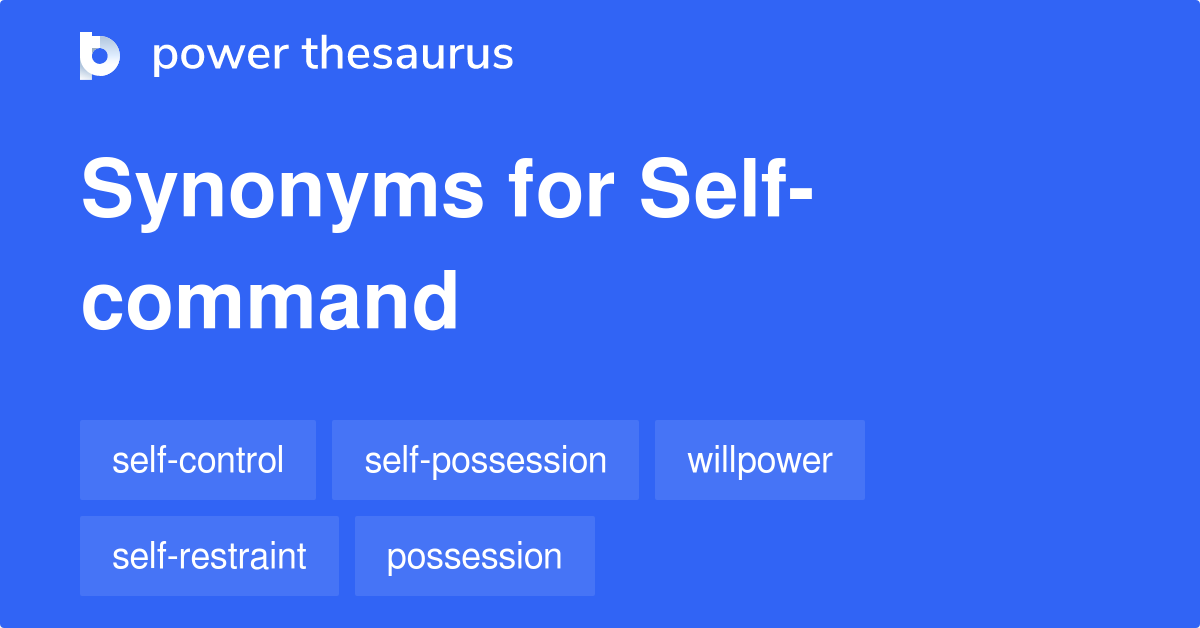 power thesaurus

Synonyms for Self-command

self-control

self-possession

willpower

self-restraint

possession